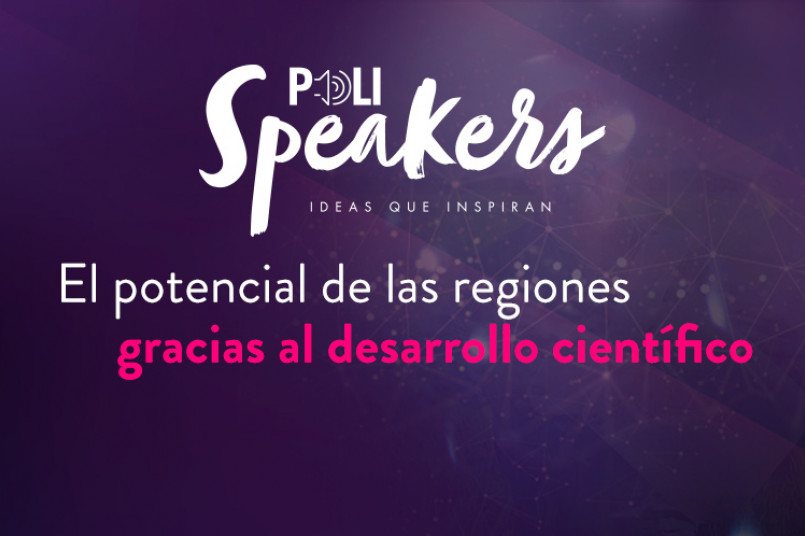 POLI
Speakers
IDEAS QUE INSPIRAN

El potencial de las regiones
gracias al desarrollo científico